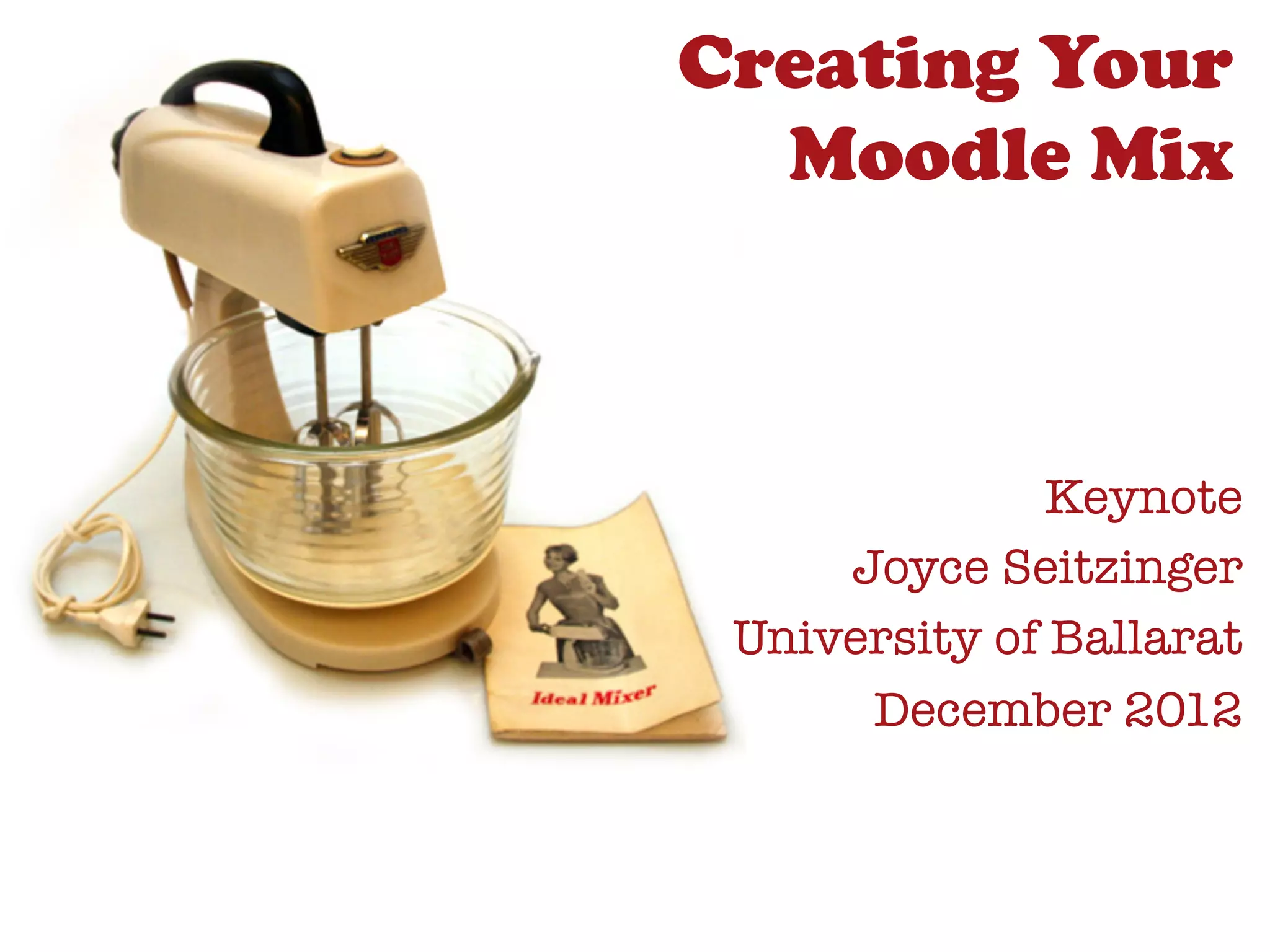 Creating Your Moodle Mix

Ideal Mixer

Keynote

Joyce Seitzinger

University of Ballarat

December 2012